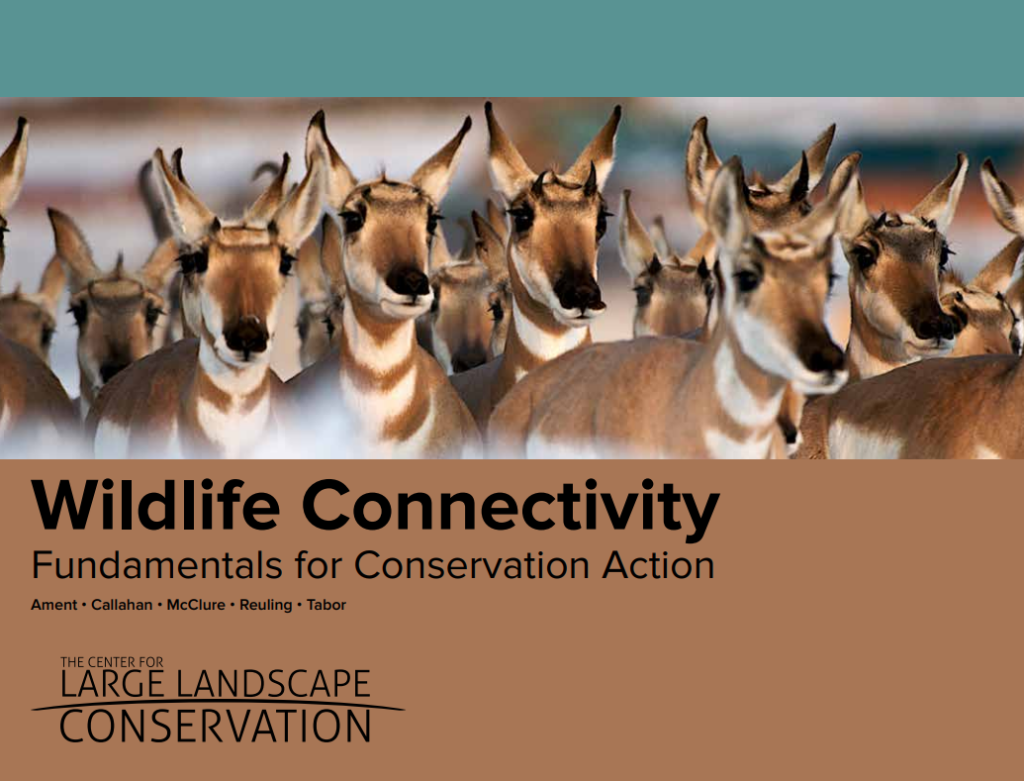 Wildlife Connectivity
Fundamentals for Conservation Action

Ament • Callahan • McClure • Reuling • Tabor

THE CENTER FOR
LARGE LANDSCAPE
CONSERVATION